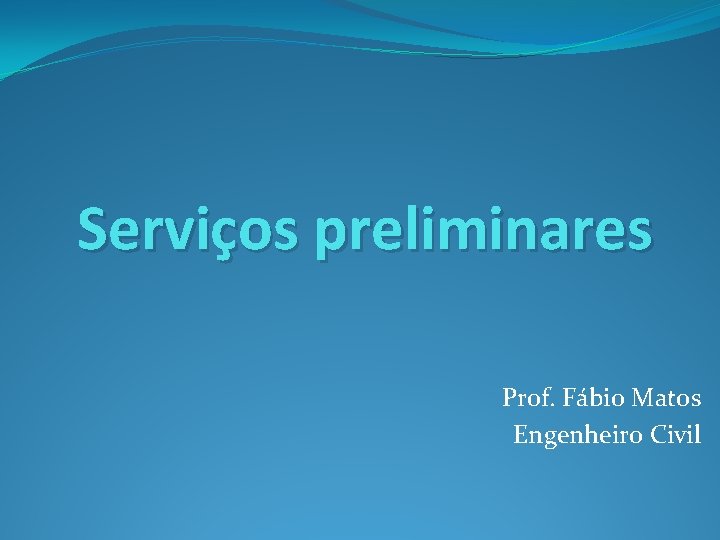 Serviços preliminares

Prof. Fábio Matos
Engenheiro Civil